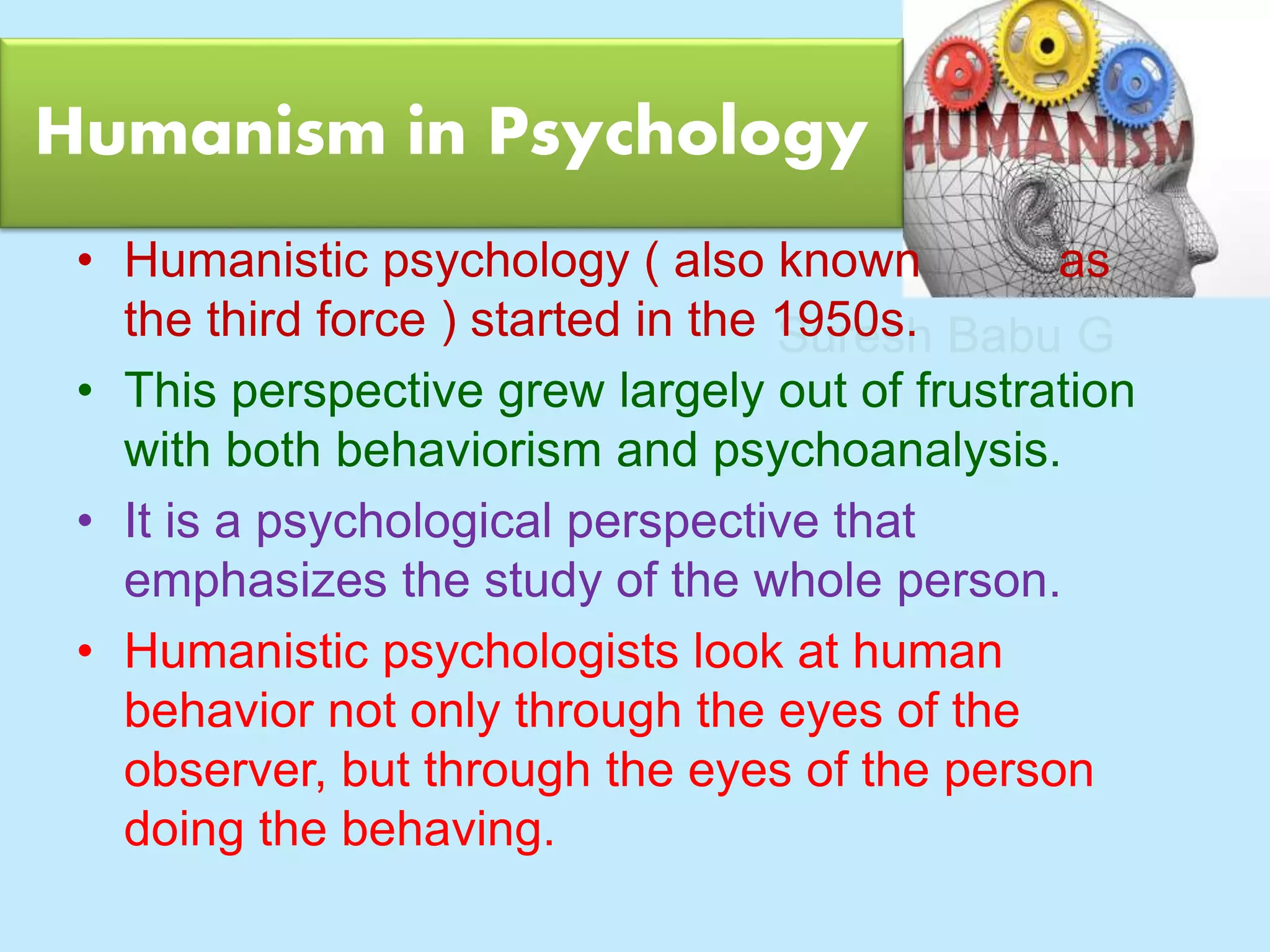 Humanism in Psychology

HUMANISM

• Humanistic psychology ( also known as the third force ) started in the 1950s.

Suresh Babu G

• This perspective grew largely out of frustration with both behaviorism and psychoanalysis.

• It is a psychological perspective that emphasizes the study of the whole person.

• Humanistic psychologists look at human behavior not only through the eyes of the observer, but through the eyes of the person doing the behaving.